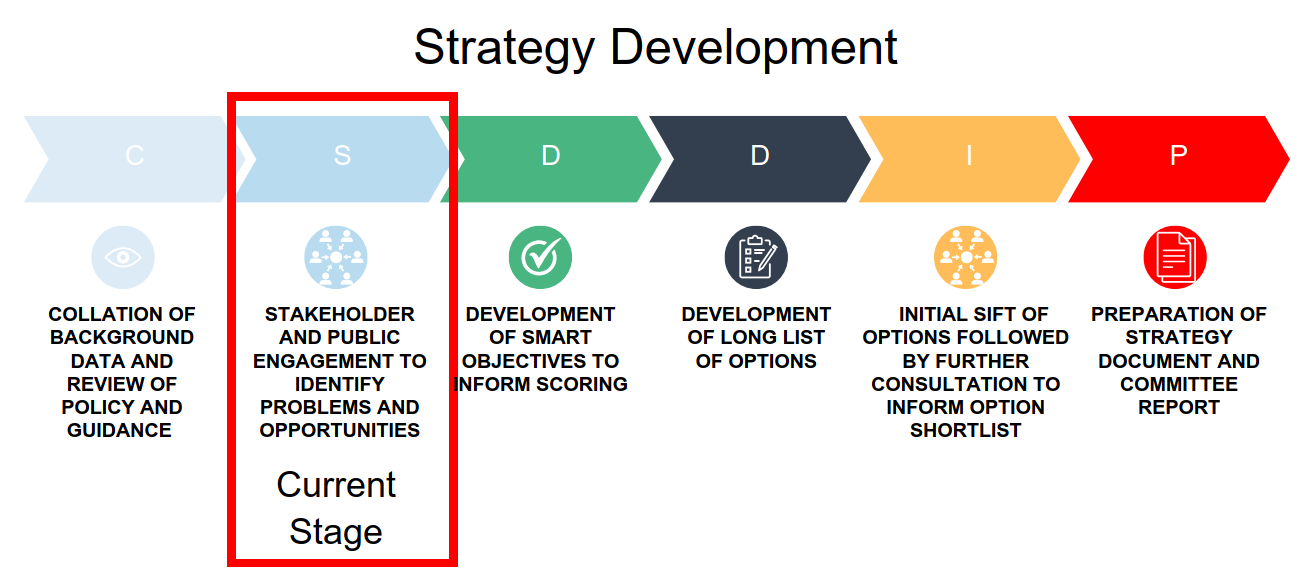 Strategy Development

C

S

D

D

I

P

COLLATION OF BACKGROUND DATA AND REVIEW OF POLICY AND GUIDANCE

STAKEHOLDER AND PUBLIC ENGAGEMENT TO IDENTIFY PROBLEMS AND OPPORTUNITIES

Current Stage

DEVELOPMENT OF SMART OBJECTIVES TO INFORM SCORING

DEVELOPMENT OF LONG LIST OF OPTIONS

INITIAL SIFT OF OPTIONS FOLLOWED BY FURTHER CONSULTATION TO INFORM OPTION SHORTLIST

PREPARATION OF STRATEGY DOCUMENT AND COMMITTEE REPORT